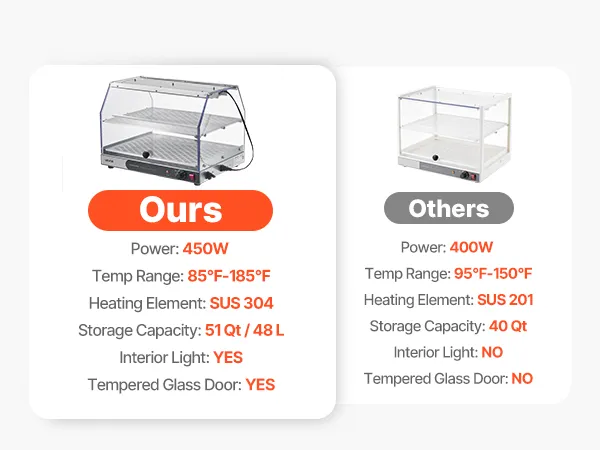 Ours

Power: 450W

Temp Range: 85°F-185°F

Heating Element: SUS 304

Storage Capacity: 51 Qt / 48 L

Interior Light: YES

Tempered Glass Door: YES

Others

Power: 400W

Temp Range: 95°F-150°F

Heating Element: SUS 201

Storage Capacity: 40 Qt

Interior Light: NO

Tempered Glass Door: NO